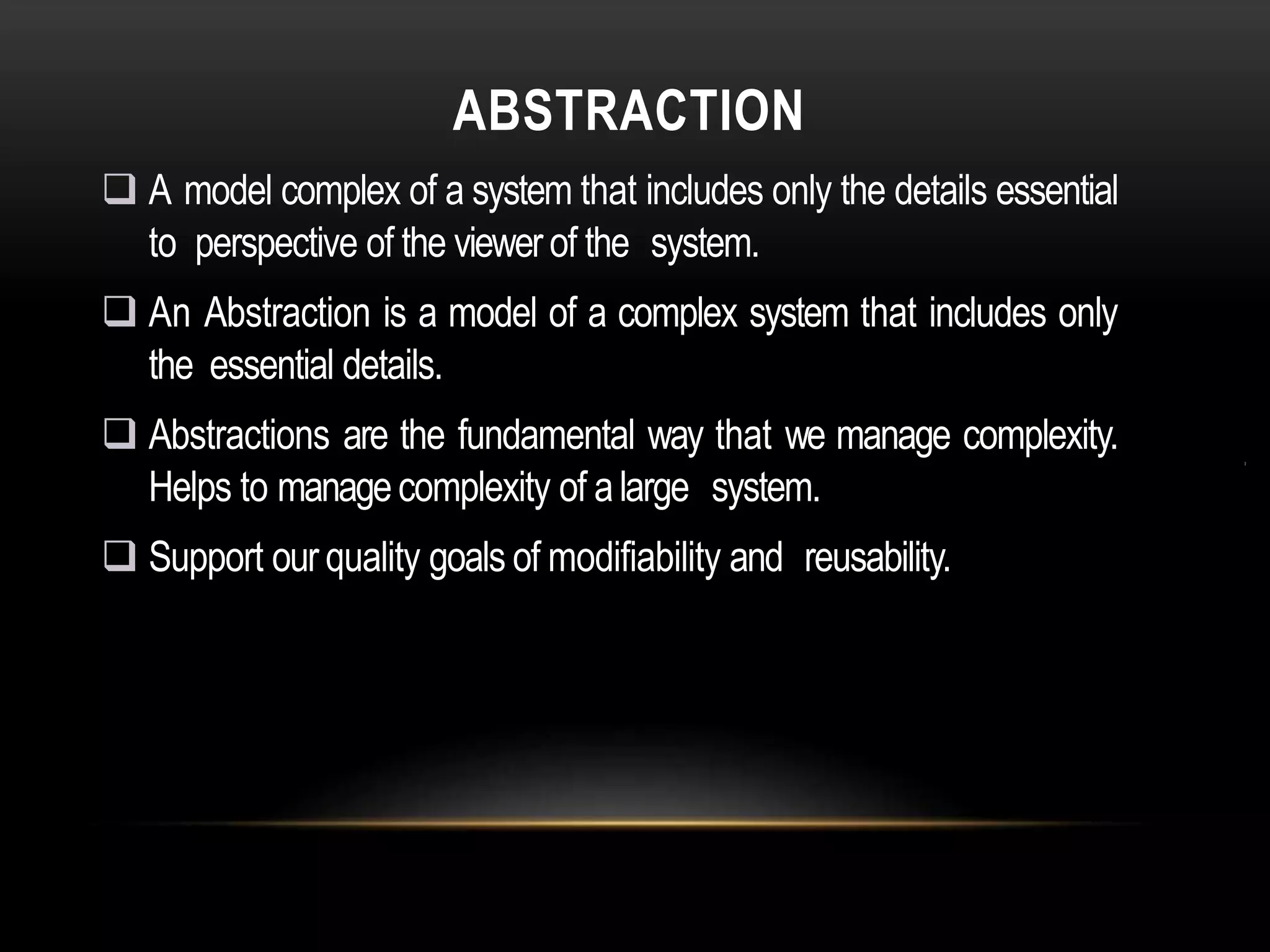 ABSTRACTION

❑ A model complex of a system that includes only the details essential to perspective of the viewer of the system.

❑ An Abstraction is a model of a complex system that includes only the essential details.

❑ Abstractions are the fundamental way that we manage complexity. Helps to manage complexity of a large system.

❑ Support our quality goals of modifiability and reusability.